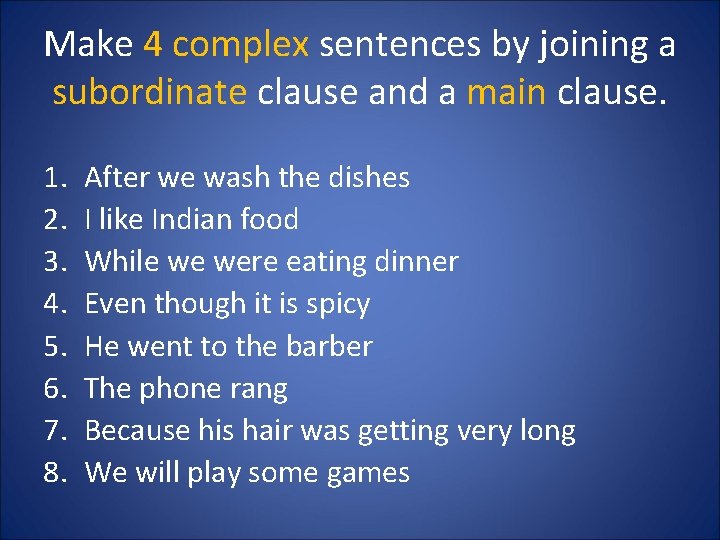 Make 4 complex sentences by joining a subordinate clause and a main clause.

1. After we wash the dishes
2. I like Indian food
3. While we were eating dinner
4. Even though it is spicy
5. He went to the barber
6. The phone rang
7. Because his hair was getting very long
8. We will play some games